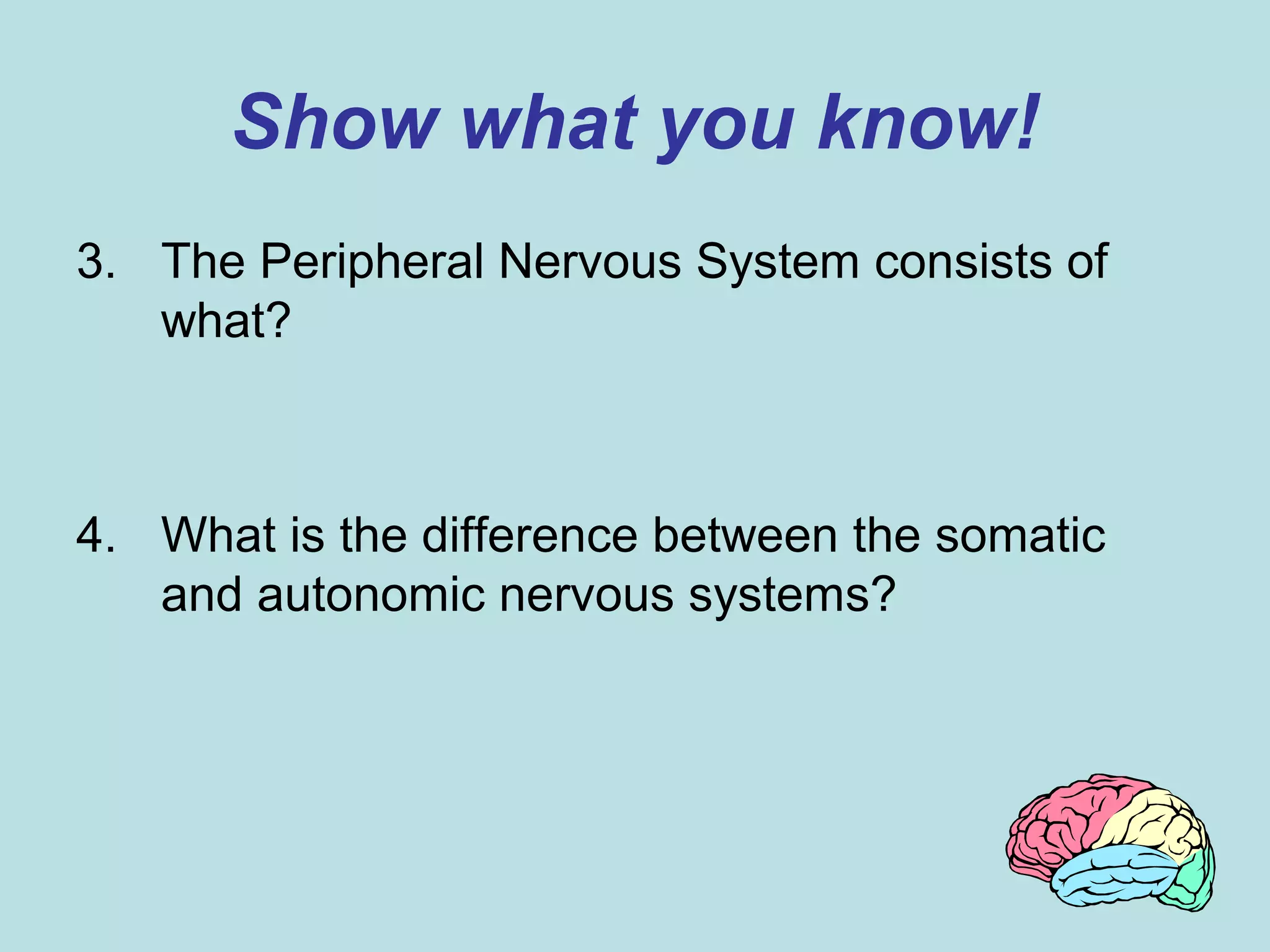 Show what you know!

3. The Peripheral Nervous System consists of what?

4. What is the difference between the somatic and autonomic nervous systems?